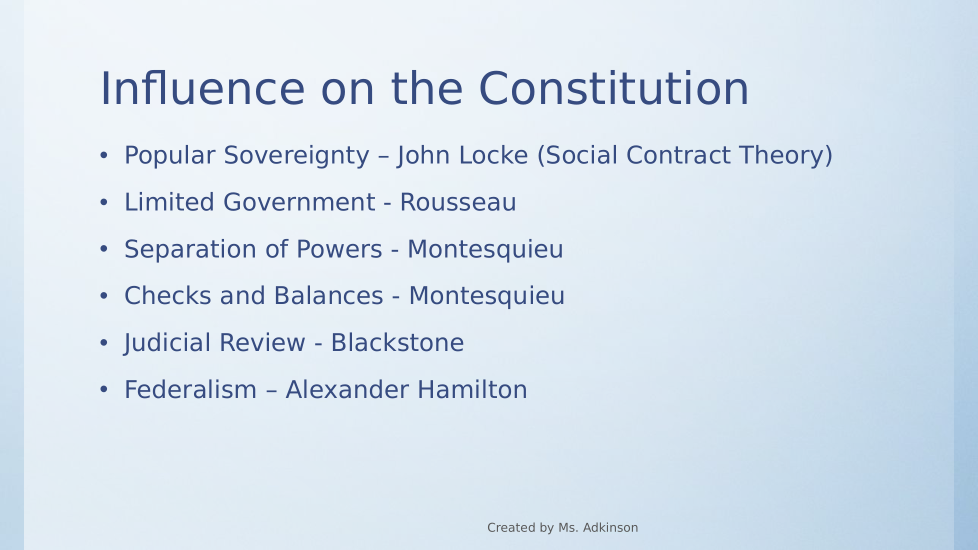 Influence on the Constitution

• Popular Sovereignty – John Locke (Social Contract Theory)
• Limited Government - Rousseau
• Separation of Powers - Montesquieu
• Checks and Balances - Montesquieu
• Judicial Review - Blackstone
• Federalism – Alexander Hamilton

Created by Ms. Adkinson